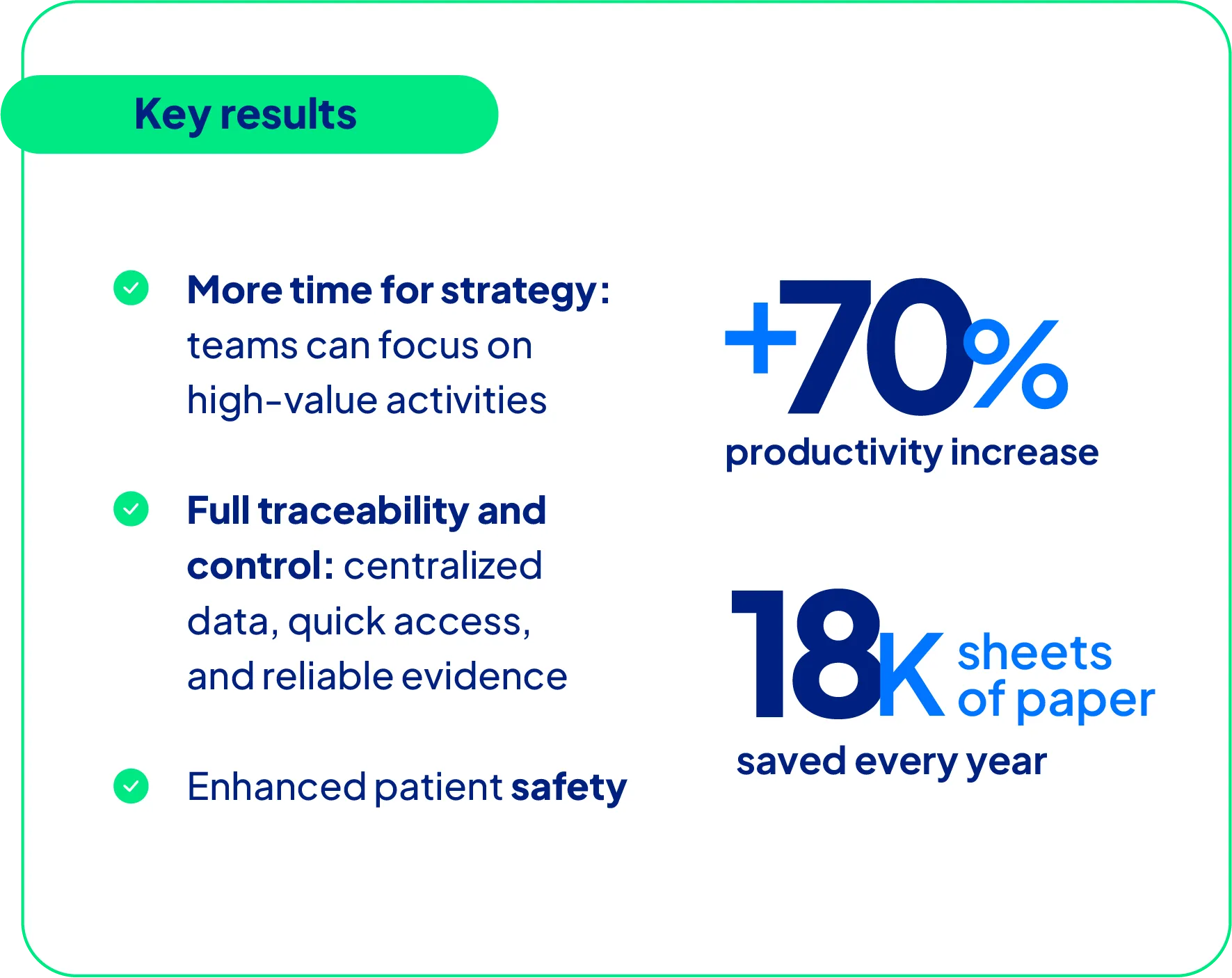 Key results

More time for strategy: teams can focus on high-value activities

Full traceability and control: centralized data, quick access, and reliable evidence

Enhanced patient safety

+70%
productivity increase

18K sheets of paper
saved every year